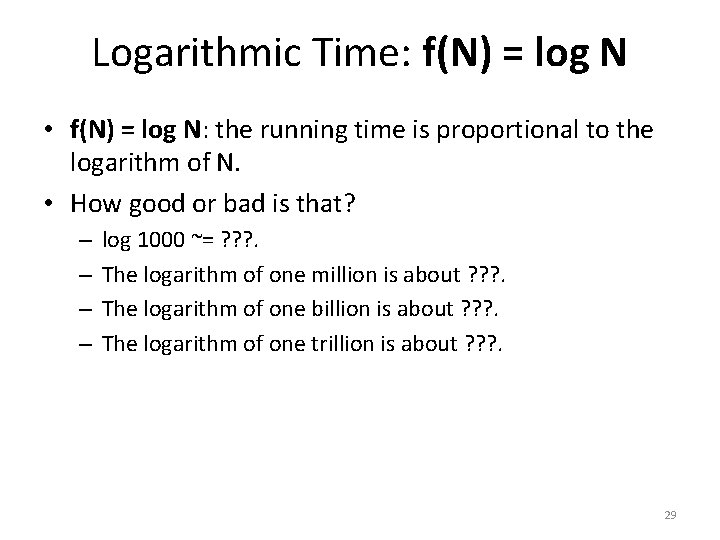 Logarithmic Time: f(N) = log N

• f(N) = log N: the running time is proportional to the logarithm of N.
• How good or bad is that?
– log 1000 ~= ???.
– The logarithm of one million is about ???.
– The logarithm of one billion is about ???.
– The logarithm of one trillion is about ???.

29